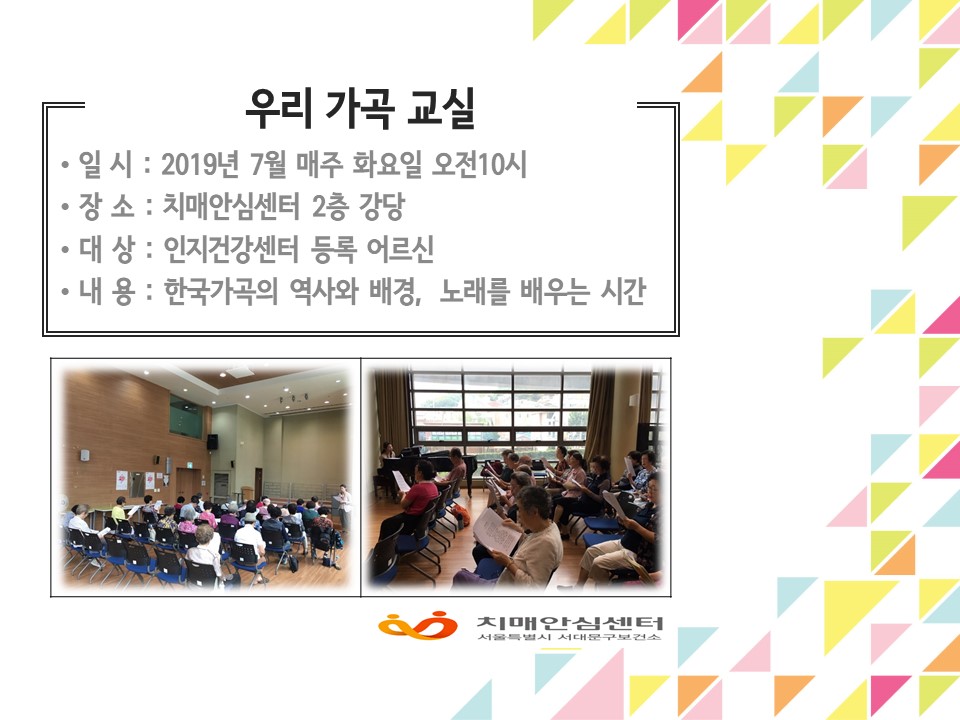 우리 가곡 교실

• 일 시 : 2019년 7월 매주 화요일 오전10시
• 장 소 : 치매안심센터 2층 강당
• 대 상 : 인지건강센터 등록 어르신
• 내 용 : 한국가곡의 역사와 배경, 노래를 배우는 시간

치매안심센터
서울특별시 서대문구보건소